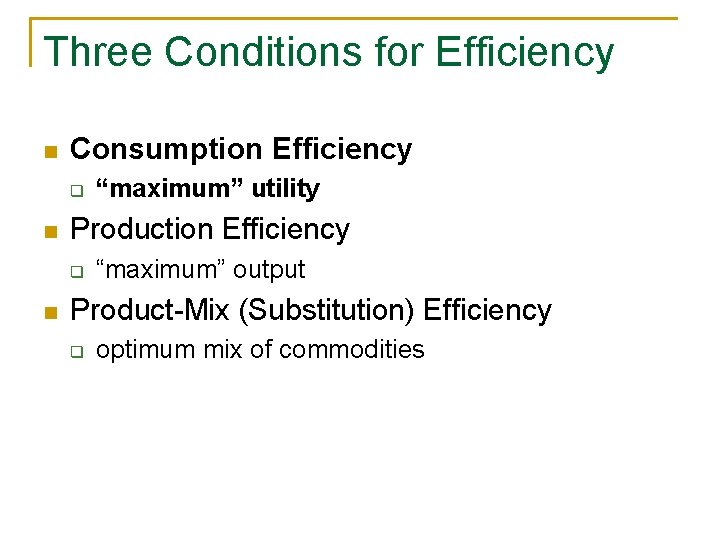 Three Conditions for Efficiency

Consumption Efficiency

“maximum” utility

Production Efficiency

“maximum” output

Product-Mix (Substitution) Efficiency

optimum mix of commodities